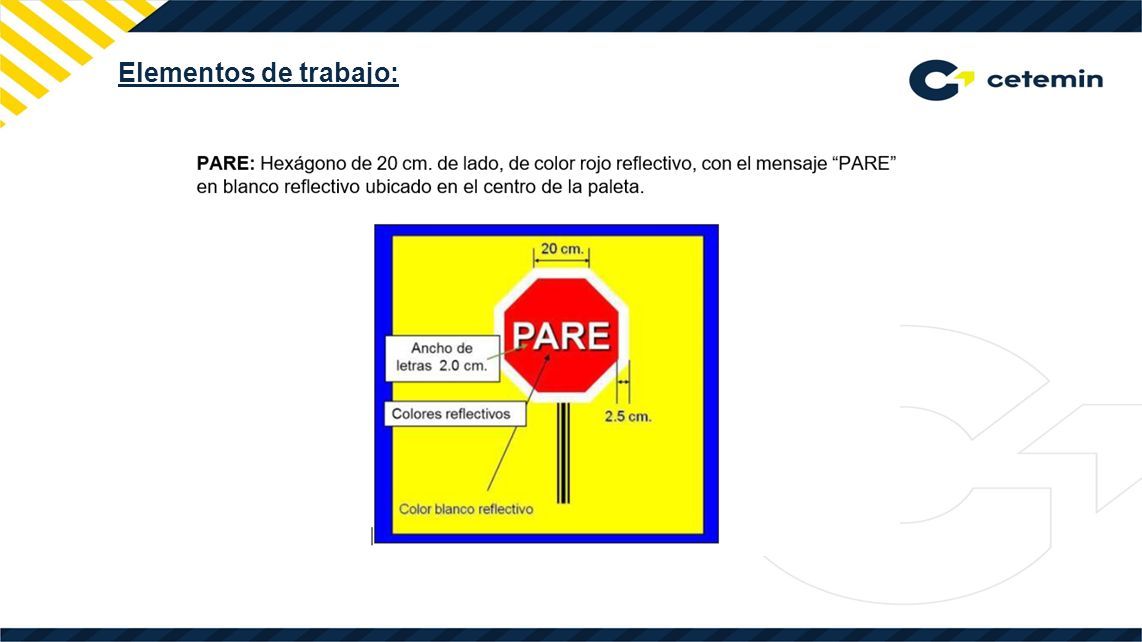 Elementos de trabajo:

cetemin

PARE: Hexágono de 20 cm. de lado, de color rojo reflectivo, con el mensaje “PARE” en blanco reflectivo ubicado en el centro de la paleta.

20 cm.

PARE

Ancho de letras 2.0 cm.

Colores reflectivos

2.5 cm.

Color blanco reflectivo